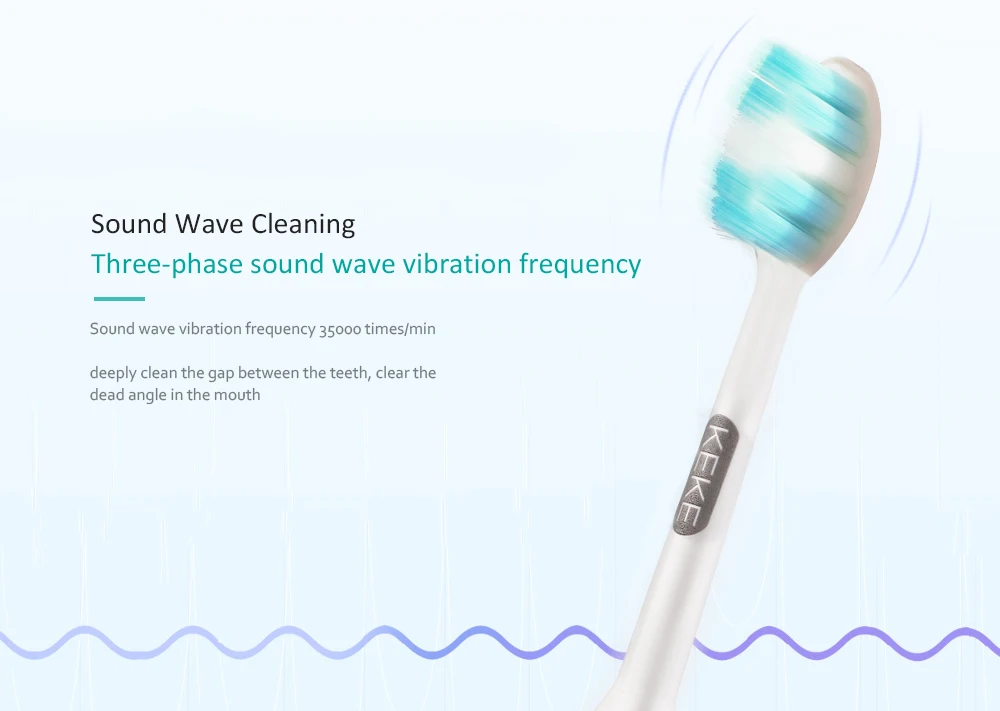 Sound Wave Cleaning
Three-phase sound wave vibration frequency

Sound wave vibration frequency 35000 times/min

deeply clean the gap between the teeth, clear the dead angle in the mouth

KEKE